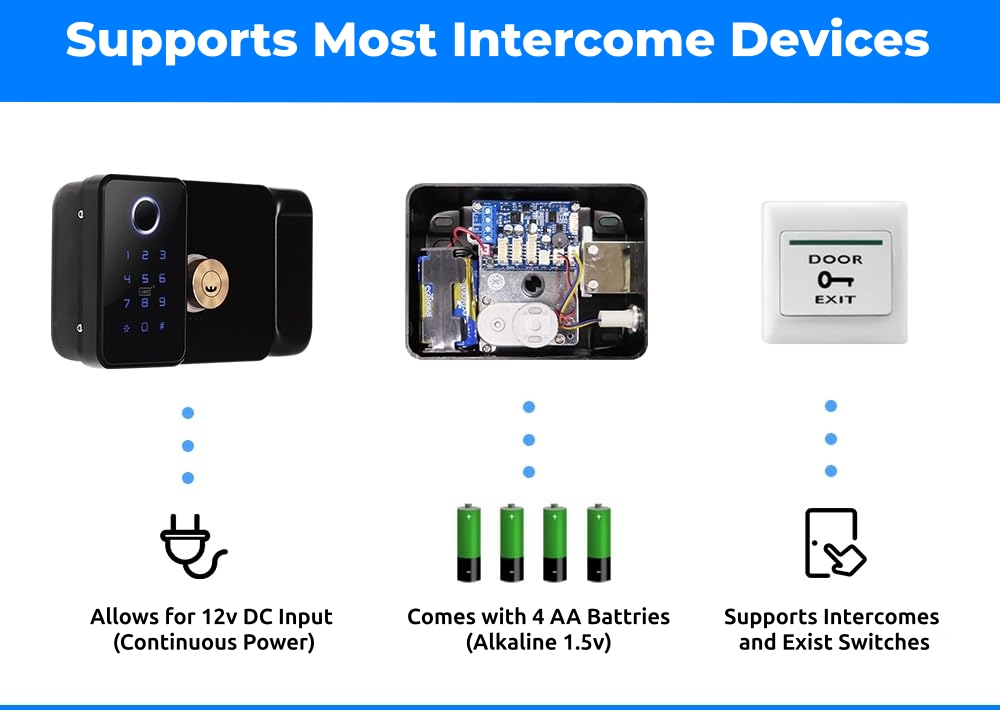 Supports Most Intercome Devices

1 2 3
4 5 6
7 8 9
0 #

DOOR
EXIT

Allows for 12v DC Input (Continuous Power)

Comes with 4 AA Battries (Alkaline 1.5v)

Supports Intercomes and Exist Switches